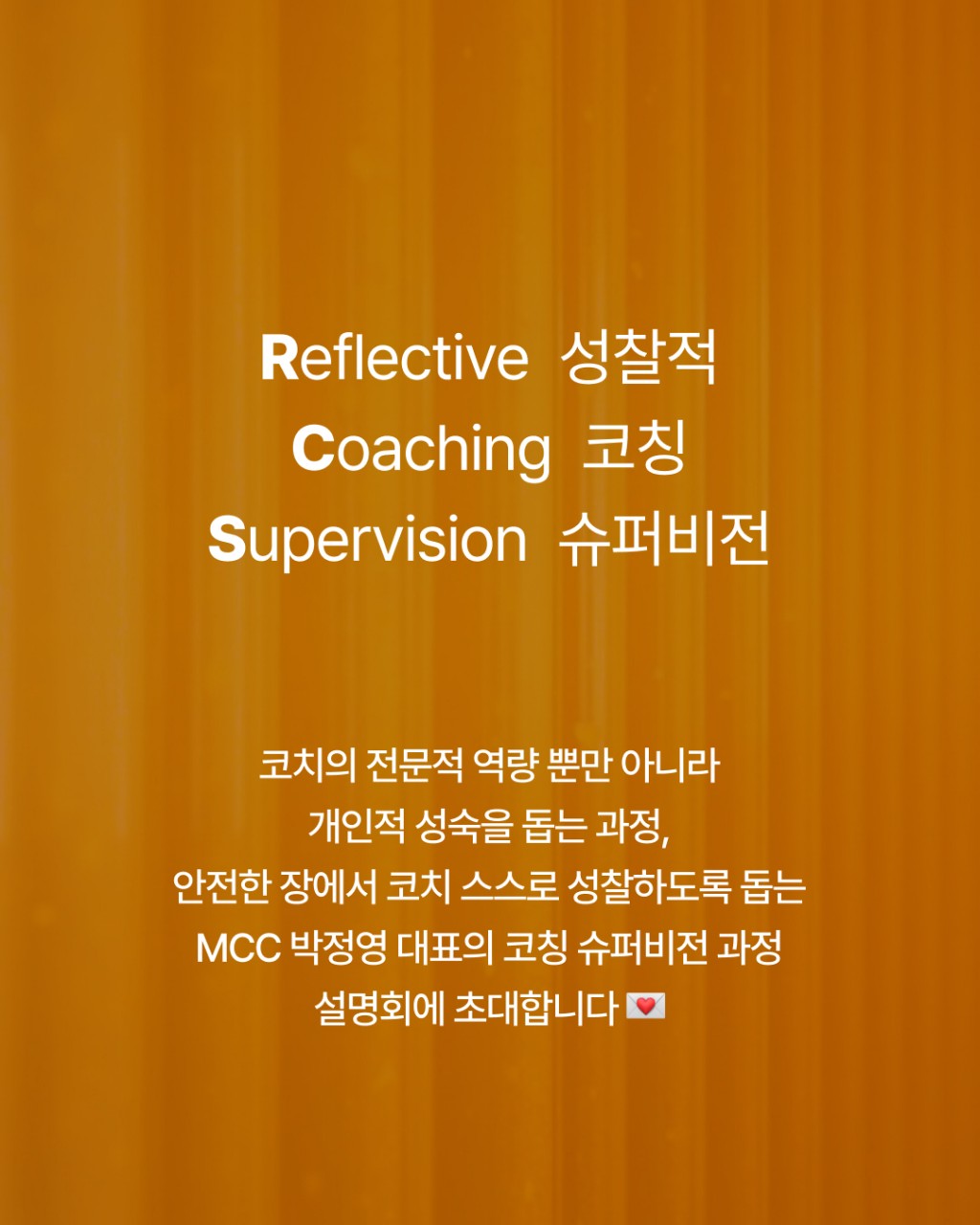 Reflective 성찰적
Coaching 코칭
Supervision 슈퍼비전

코치의 전문적 역량 뿐만 아니라
개인적 성숙을 돕는 과정,
안전한 장에서 코치 스스로 성찰하도록 돕는
MCC 박정영 대표의 코칭 슈퍼비전 과정
설명회에 초대합니다 💌